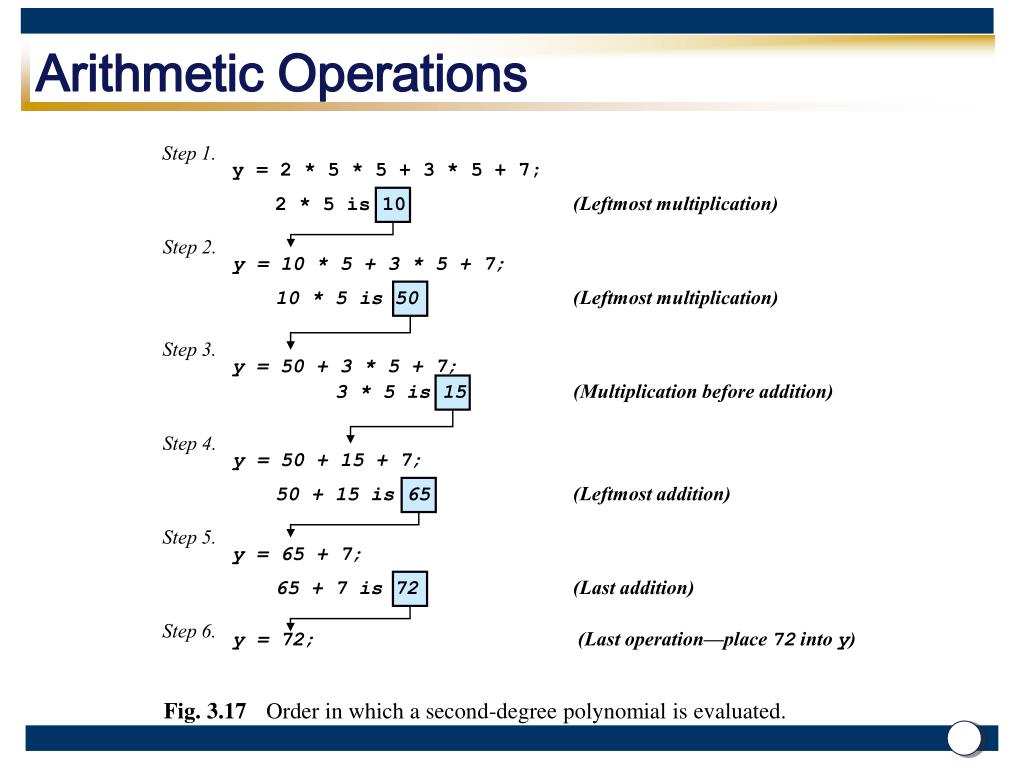 Arithmetic Operations

Step 1. y = 2 * 5 * 5 + 3 * 5 + 7;

2 * 5 is 10 (Leftmost multiplication)

Step 2. y = 10 * 5 + 3 * 5 + 7;

10 * 5 is 50 (Leftmost multiplication)

Step 3. y = 50 + 3 * 5 + 7;

3 * 5 is 15 (Multiplication before addition)

Step 4. y = 50 + 15 + 7;

50 + 15 is 65 (Leftmost addition)

Step 5. y = 65 + 7;

65 + 7 is 72 (Last addition)

Step 6. y = 72; (Last operation—place 72 into y)

Fig. 3.17 Order in which a second-degree polynomial is evaluated.